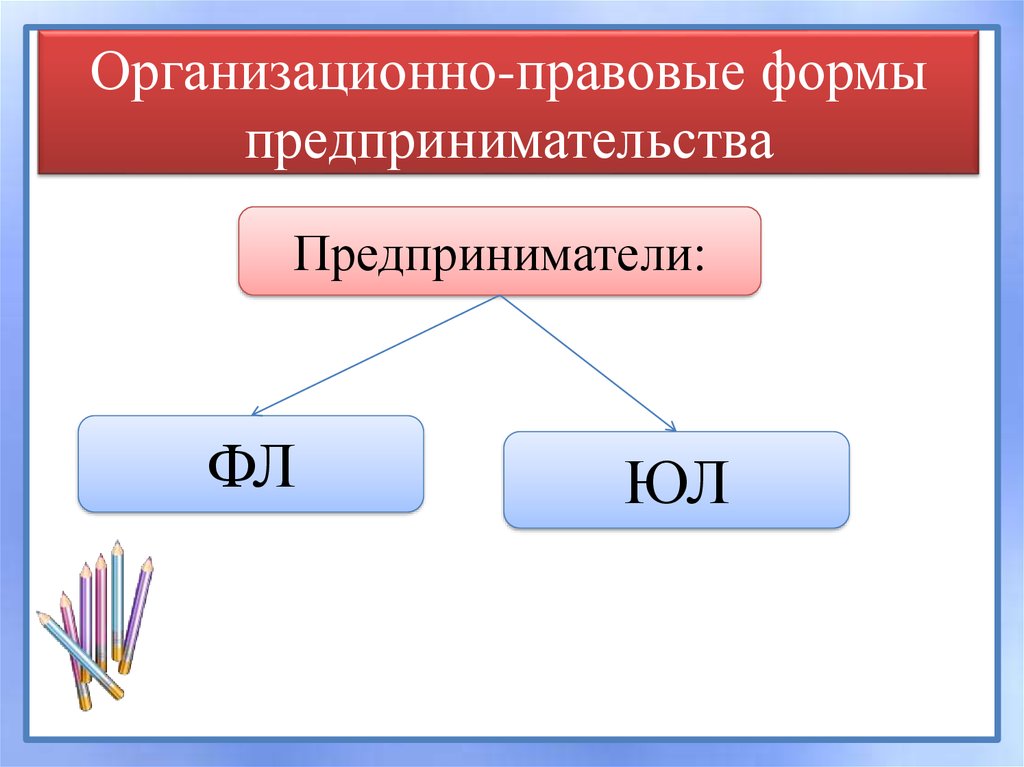 Организационно-правовые формы предпринимательства

Предприниматели:

ФЛ

ЮЛ